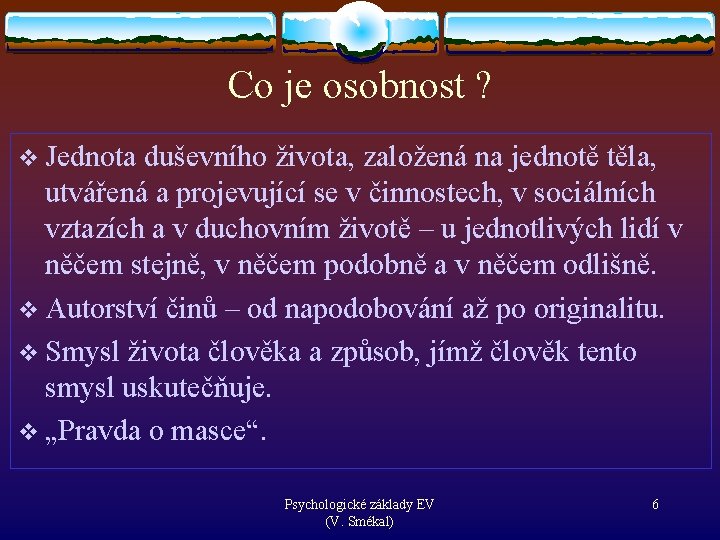 Co je osobnost ?

❖ Jednota duševního života, založená na jednotě těla, utvářená a projevující se v činnostech, v sociálních vztazích a v duchovním životě – u jednotlivých lidí v něčem stejně, v něčem podobně a v něčem odlišně.

❖ Autorství činů – od napodobování až po originalitu.

❖ Smysl života člověka a způsob, jímž člověk tento smysl uskutečňuje.

❖ „Pravda o masce“.

Psychologické základy EV (V. Smékal)

6